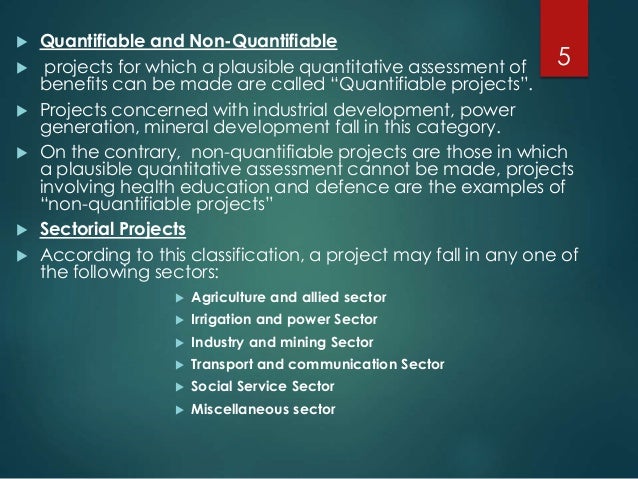 5

Quantifiable and Non-Quantifiable

projects for which a plausible quantitative assessment of benefits can be made are called “Quantifiable projects”.

Projects concerned with industrial development, power generation, mineral development fall in this category.

On the contrary, non-quantifiable projects are those in which a plausible quantitative assessment cannot be made, projects involving health education and defence are the examples of “non-quantifiable projects”

Sectorial Projects

According to this classification, a project may fall in any one of the following sectors:

Agriculture and allied sector

Irrigation and power Sector

Industry and mining Sector

Transport and communication Sector

Social Service Sector

Miscellaneous sector